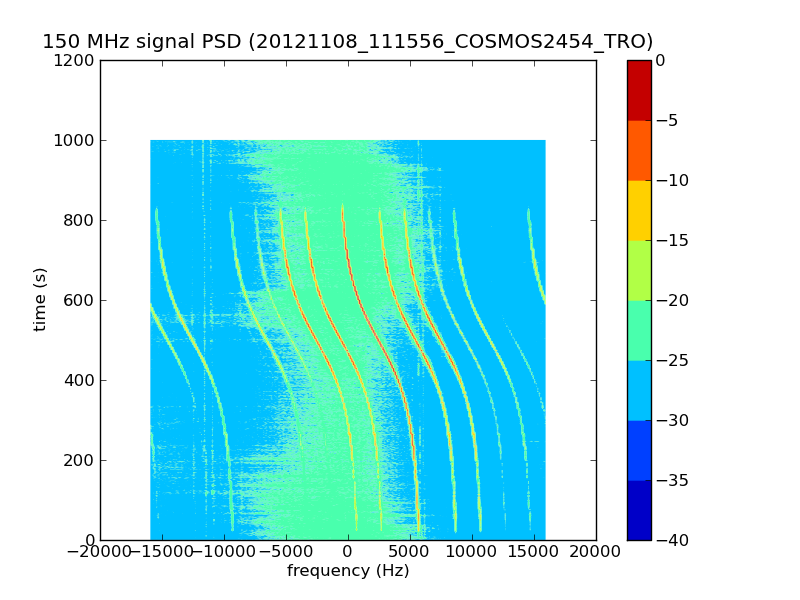 150 MHz signal PSD (20121108_111556_COSMOS2454_TRO)

1200
1000
800
600
400
200
0

time (s)

−20000 −15000 −10000 −5000 0 5000 10000 15000 20000

frequency (Hz)

0
−5
−10
−15
−20
−25
−30
−35
−40